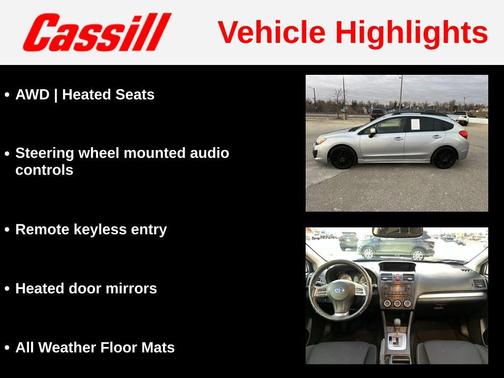 Cassill

Vehicle Highlights

• AWD | Heated Seats

• Steering wheel mounted audio controls

• Remote keyless entry

• Heated door mirrors

• All Weather Floor Mats